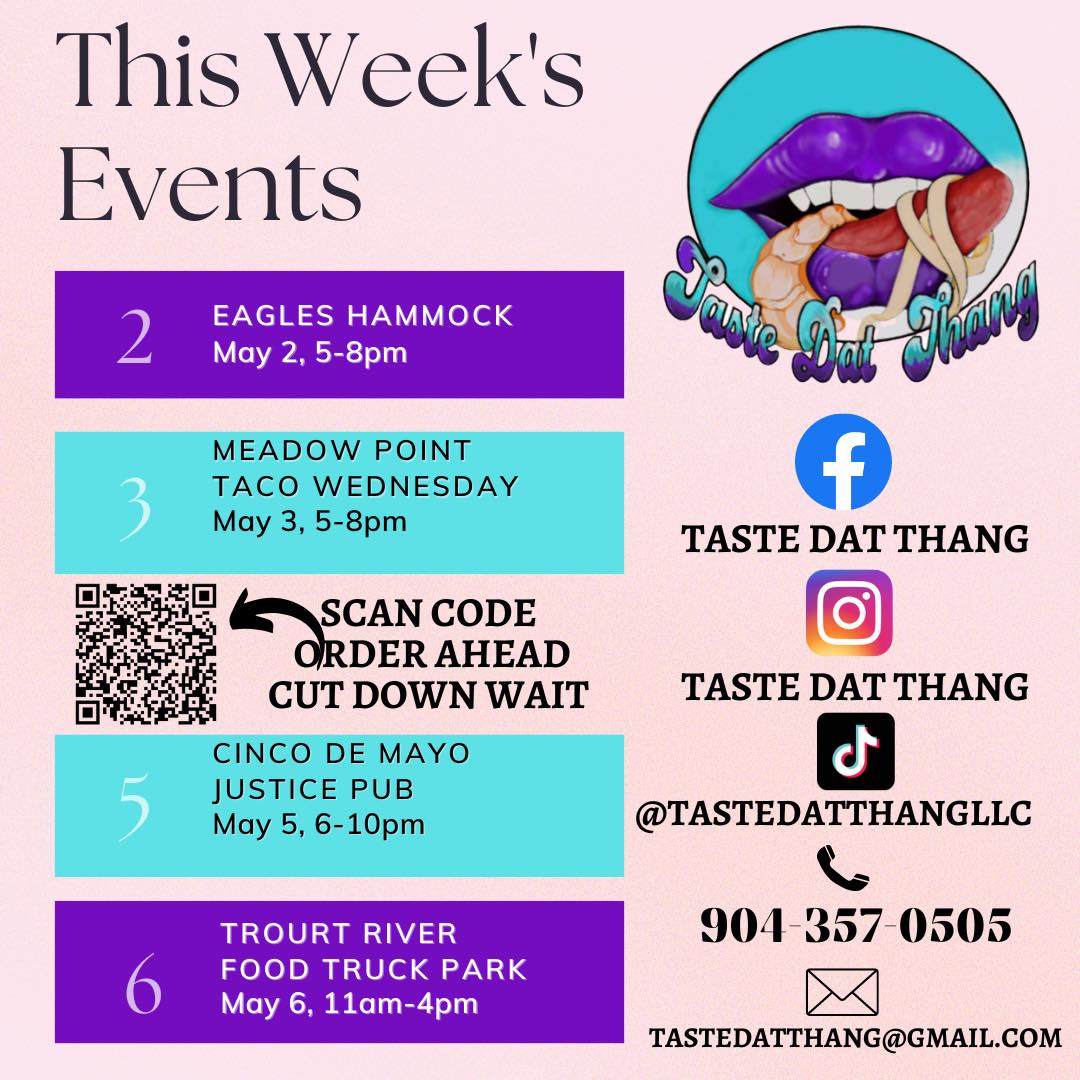 This Week's Events

2
EAGLES HAMMOCK
May 2, 5-8pm

3
MEADOW POINT
TACO WEDNESDAY
May 3, 5-8pm

SCAN CODE
ORDER AHEAD
CUT DOWN WAIT

5
CINCO DE MAYO
JUSTICE PUB
May 5, 6-10pm

6
TROURT RIVER
FOOD TRUCK PARK
May 6, 11am-4pm

Taste Dat Thang

TASTE DAT THANG

TASTE DAT THANG

@TASTEDATTHANGLLC

904-357-0505

TASTEDATTHANG@GMAIL.COM